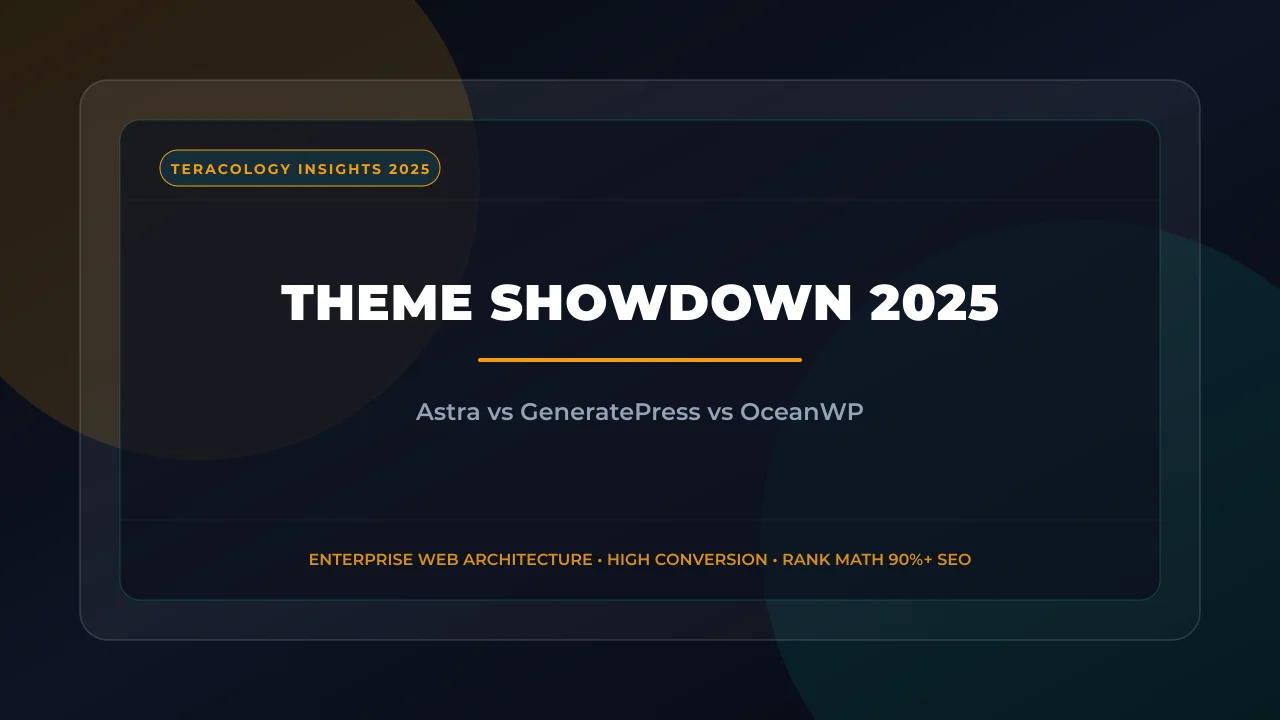 TERACOLOGY INSIGHTS 2025

THEME SHOWDOWN 2025

Astra vs GeneratePress vs OceanWP

ENTERPRISE WEB ARCHITECTURE • HIGH CONVERSION • RANK MATH 90%+ SEO